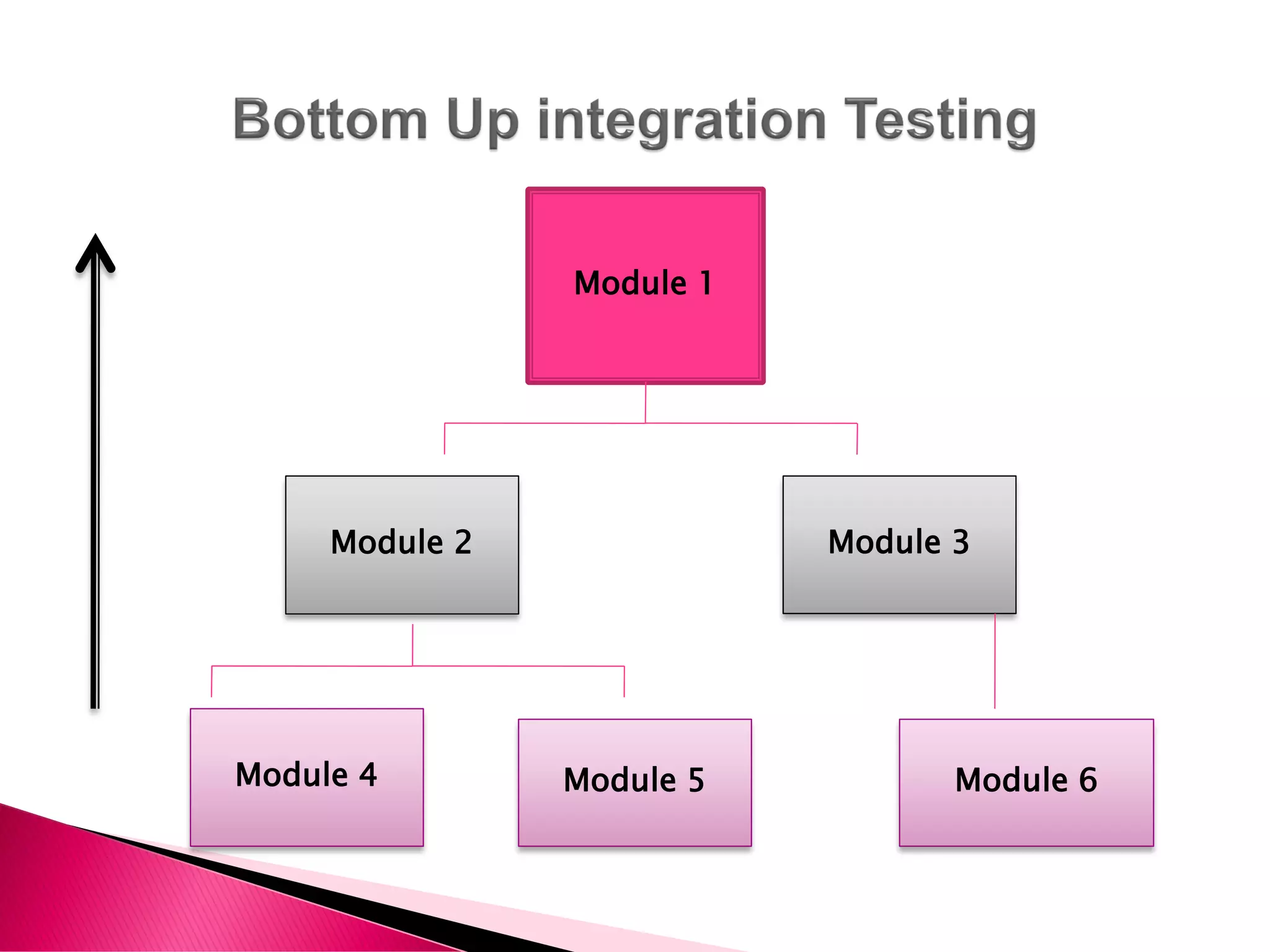 Bottom Up integration Testing

Module 1

Module 2

Module 3

Module 4

Module 5

Module 6